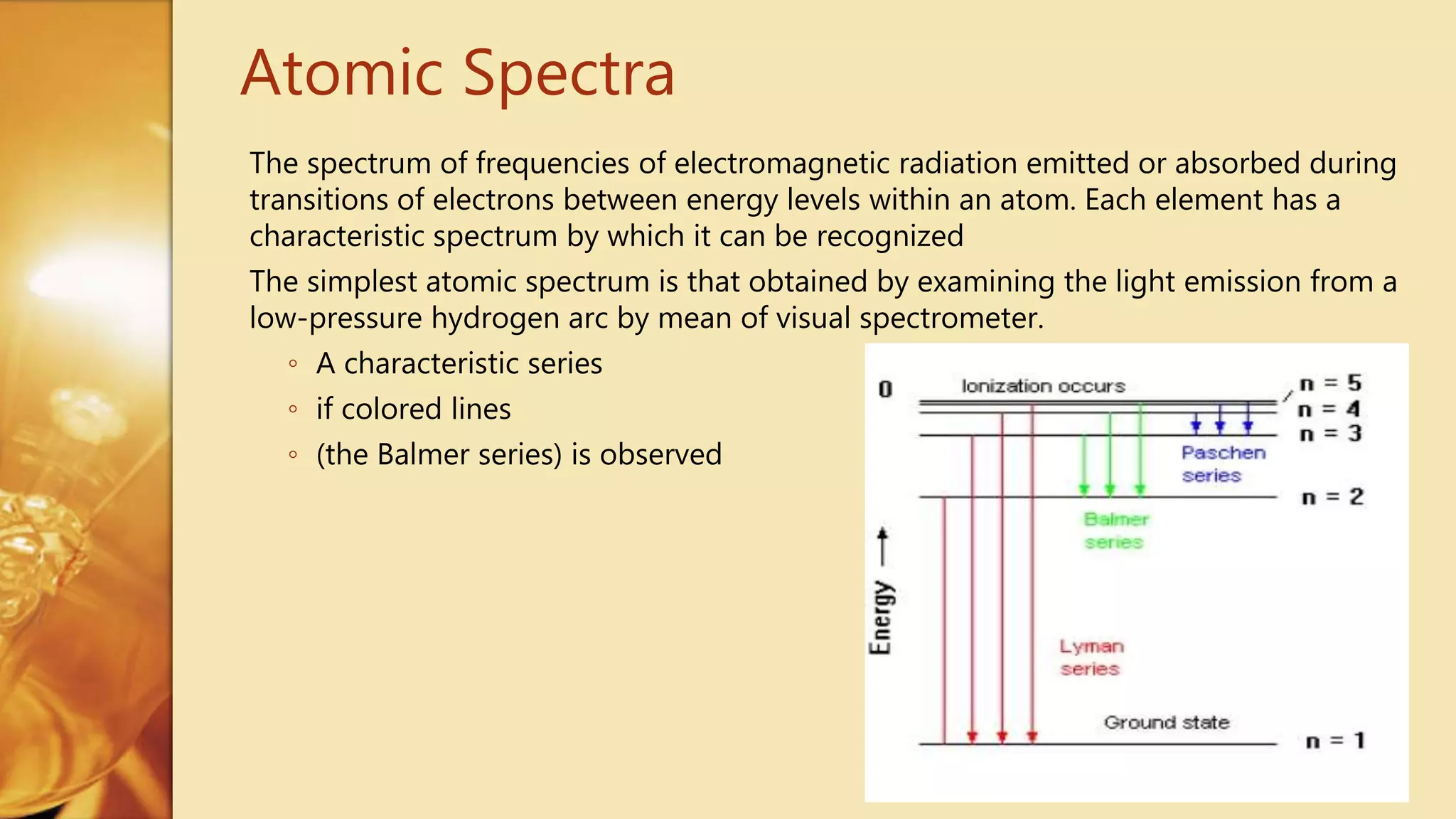 Atomic Spectra

The spectrum of frequencies of electromagnetic radiation emitted or absorbed during transitions of electrons between energy levels within an atom. Each element has a characteristic spectrum by which it can be recognized

The simplest atomic spectrum is that obtained by examining the light emission from a low-pressure hydrogen arc by mean of visual spectrometer.

◦ A characteristic series
◦ if colored lines
◦ (the Balmer series) is observed

0
Ionization occurs
n = 5
n = 4
n = 3
Paschen series
n = 2
Balmer series
Energy
Lyman series
Ground state
n = 1